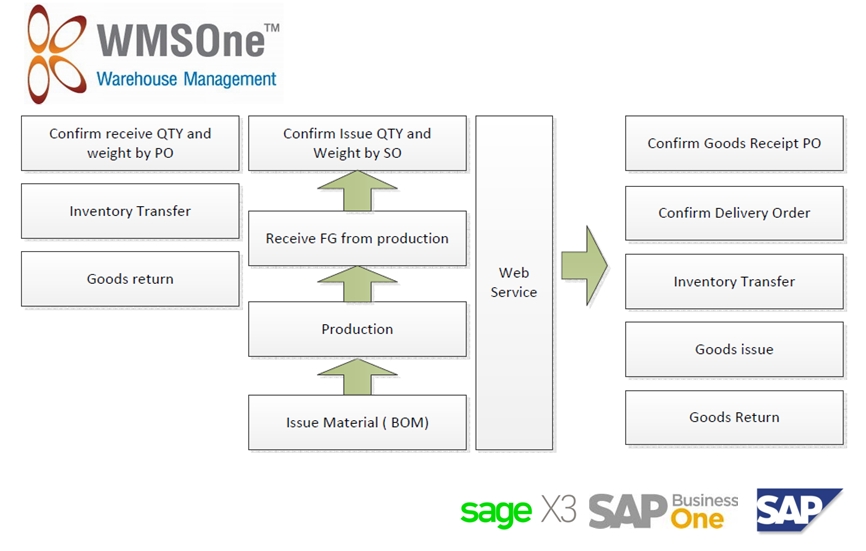 WMSOne™
Warehouse Management

Confirm receive QTY and weight by PO

Inventory Transfer

Goods return

Confirm Issue QTY and Weight by SO

Receive FG from production

Production

Issue Material ( BOM)

Web Service

Confirm Goods Receipt PO

Confirm Delivery Order

Inventory Transfer

Goods issue

Goods Return

sage X3 SAP Business One SAP